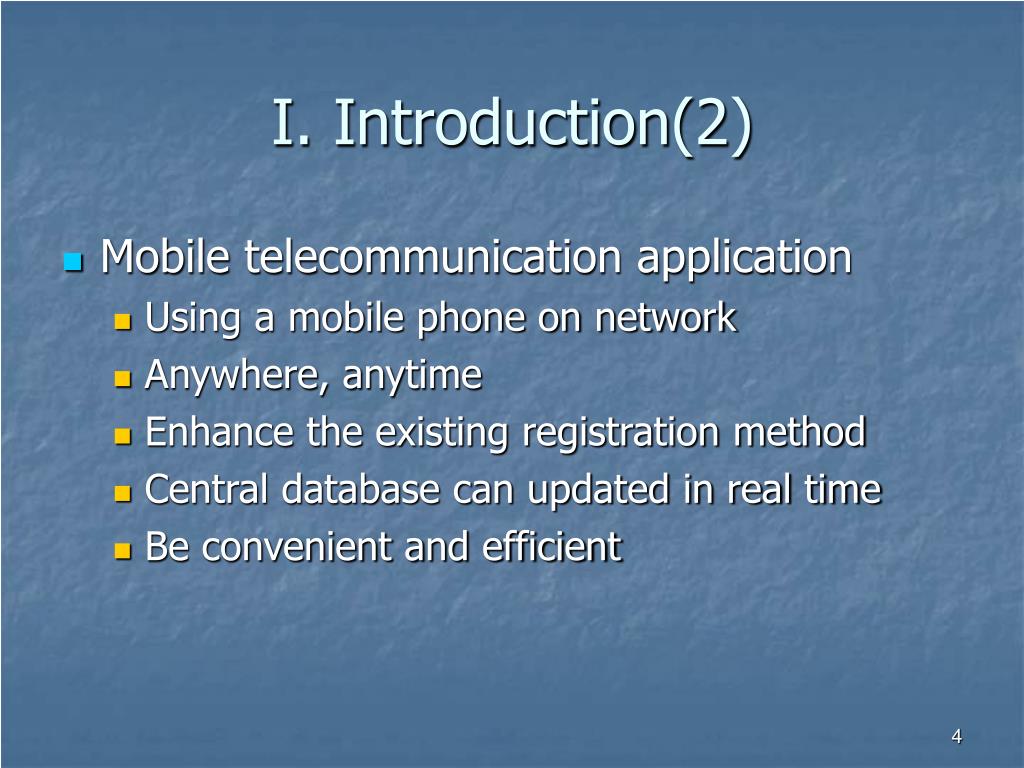 I. Introduction(2)

- Mobile telecommunication application
  - Using a mobile phone on network
  - Anywhere, anytime
  - Enhance the existing registration method
  - Central database can updated in real time
  - Be convenient and efficient

4